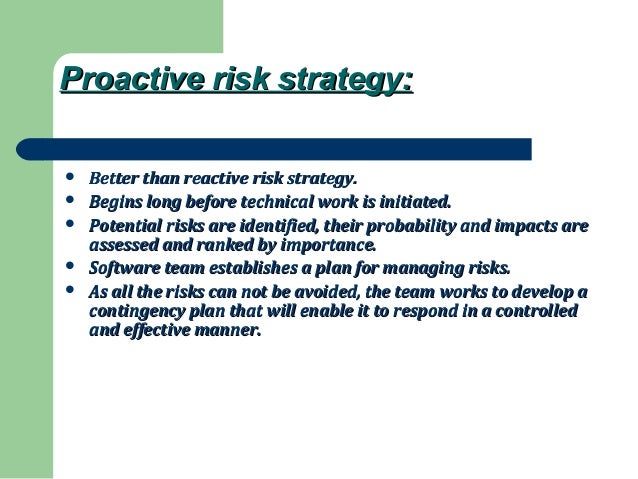 Proactive risk strategy:

- Better than reactive risk strategy.
- Begins long before technical work is initiated.
- Potential risks are identified, their probability and impacts are assessed and ranked by importance.
- Software team establishes a plan for managing risks.
- As all the risks can not be avoided, the team works to develop a contingency plan that will enable it to respond in a controlled and effective manner.